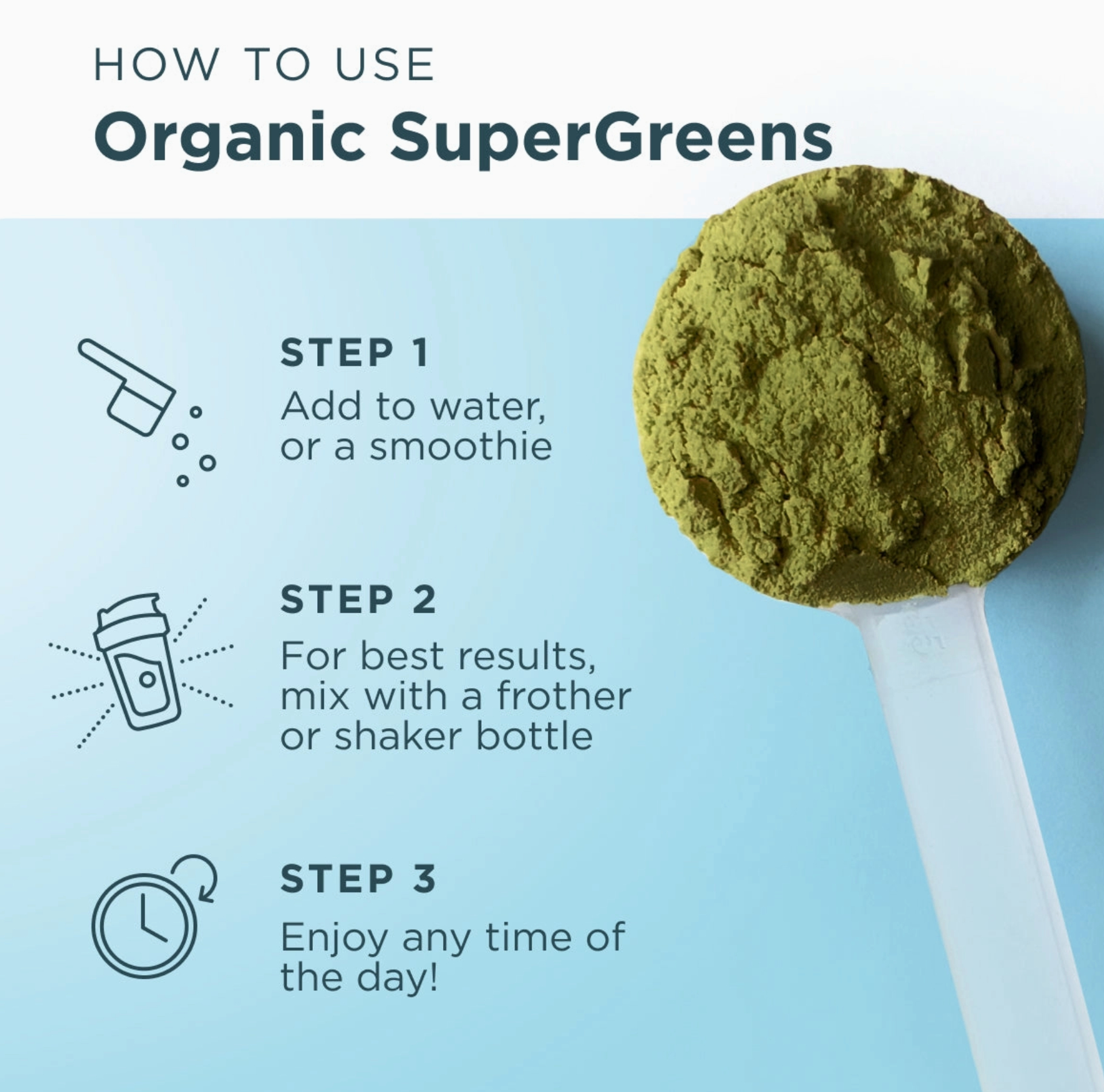 HOW TO USE
Organic SuperGreens

STEP 1
Add to water, or a smoothie

STEP 2
For best results, mix with a frother or shaker bottle

STEP 3
Enjoy any time of the day!